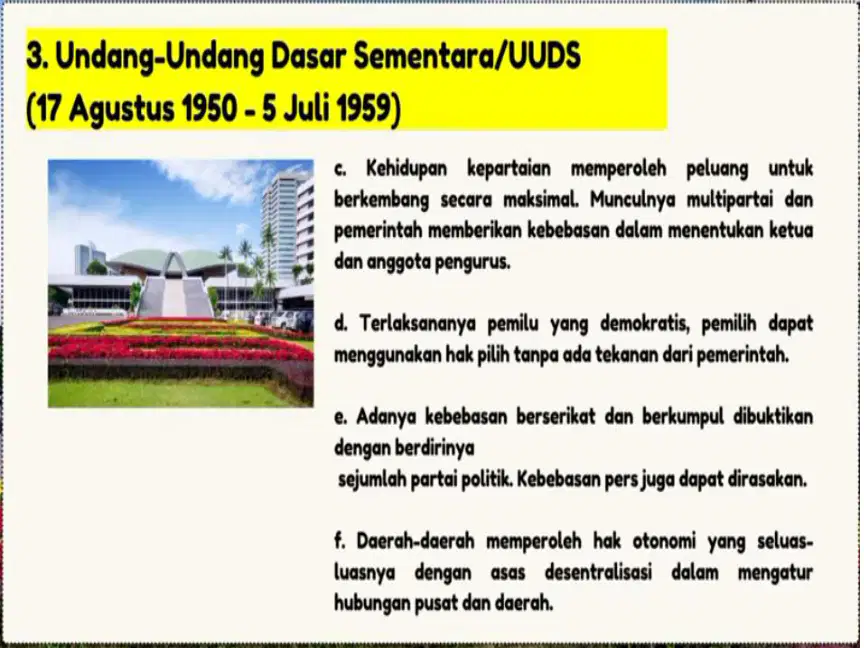 3. Undang-Undang Dasar Sementara/UUDS (17 Agustus 1950 - 5 Juli 1959)

c. Kehidupan kepartaian memperoleh peluang untuk berkembang secara maksimal. Munculnya multipartai dan pemerintah memberikan kebebasan dalam menentukan ketua dan anggota pengurus.

d. Terlaksananya pemilu yang demokratis, pemilih dapat menggunakan hak pilih tanpa ada tekanan dari pemerintah.

e. Adanya kebebasan berserikat dan berkumpul dibuktikan dengan berdirinya
sejumlah partai politik. Kebebasan pers juga dapat dirasakan.

f. Daerah-daerah memperoleh hak otonomi yang seluas-luasnya dengan asas desentralisasi dalam mengatur hubungan pusat dan daerah.